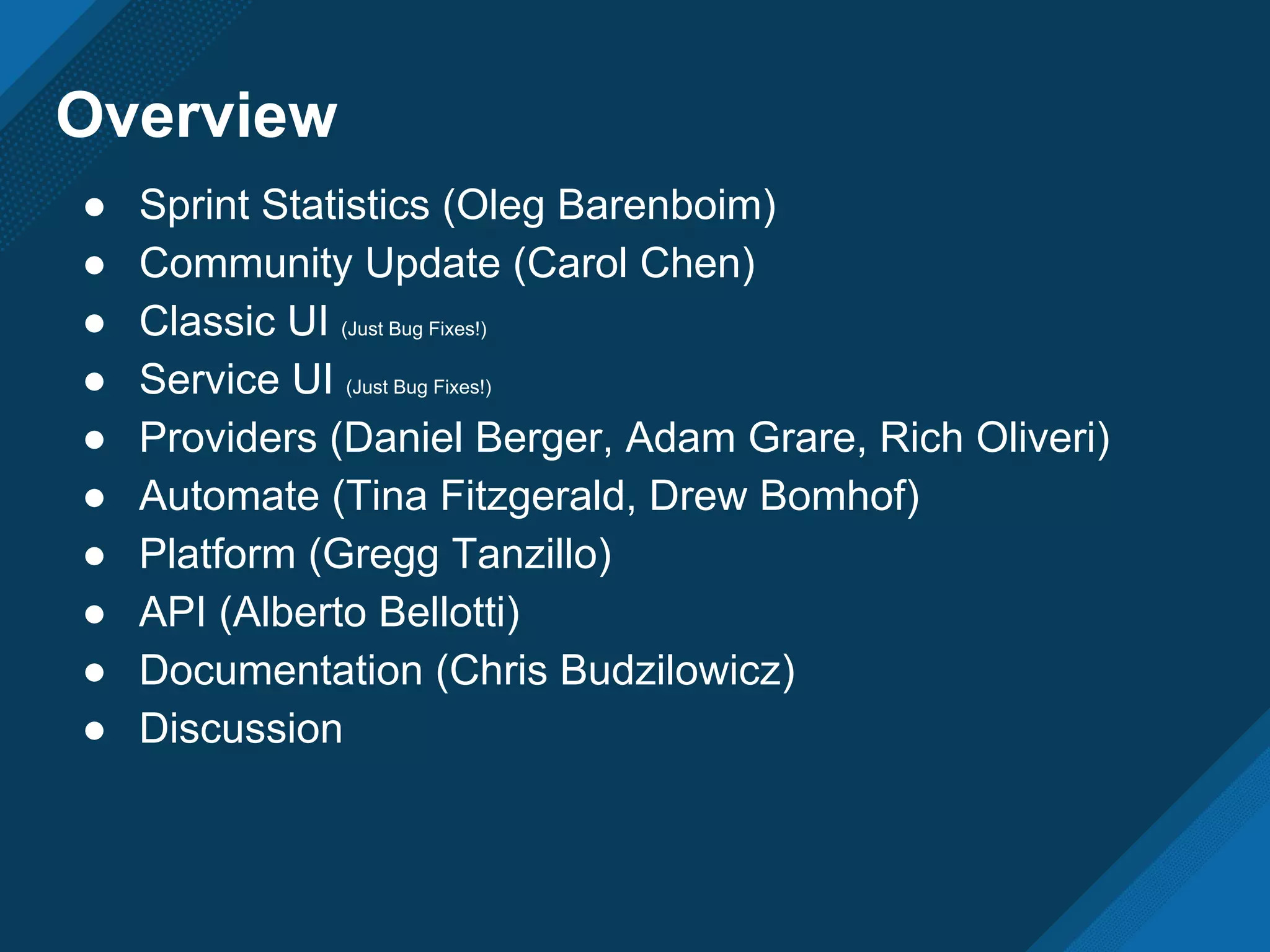 Overview

● Sprint Statistics (Oleg Barenboim)
● Community Update (Carol Chen)
● Classic UI (Just Bug Fixes!)
● Service UI (Just Bug Fixes!)
● Providers (Daniel Berger, Adam Grare, Rich Oliveri)
● Automate (Tina Fitzgerald, Drew Bomhof)
● Platform (Gregg Tanzillo)
● API (Alberto Bellotti)
● Documentation (Chris Budzilowicz)
● Discussion